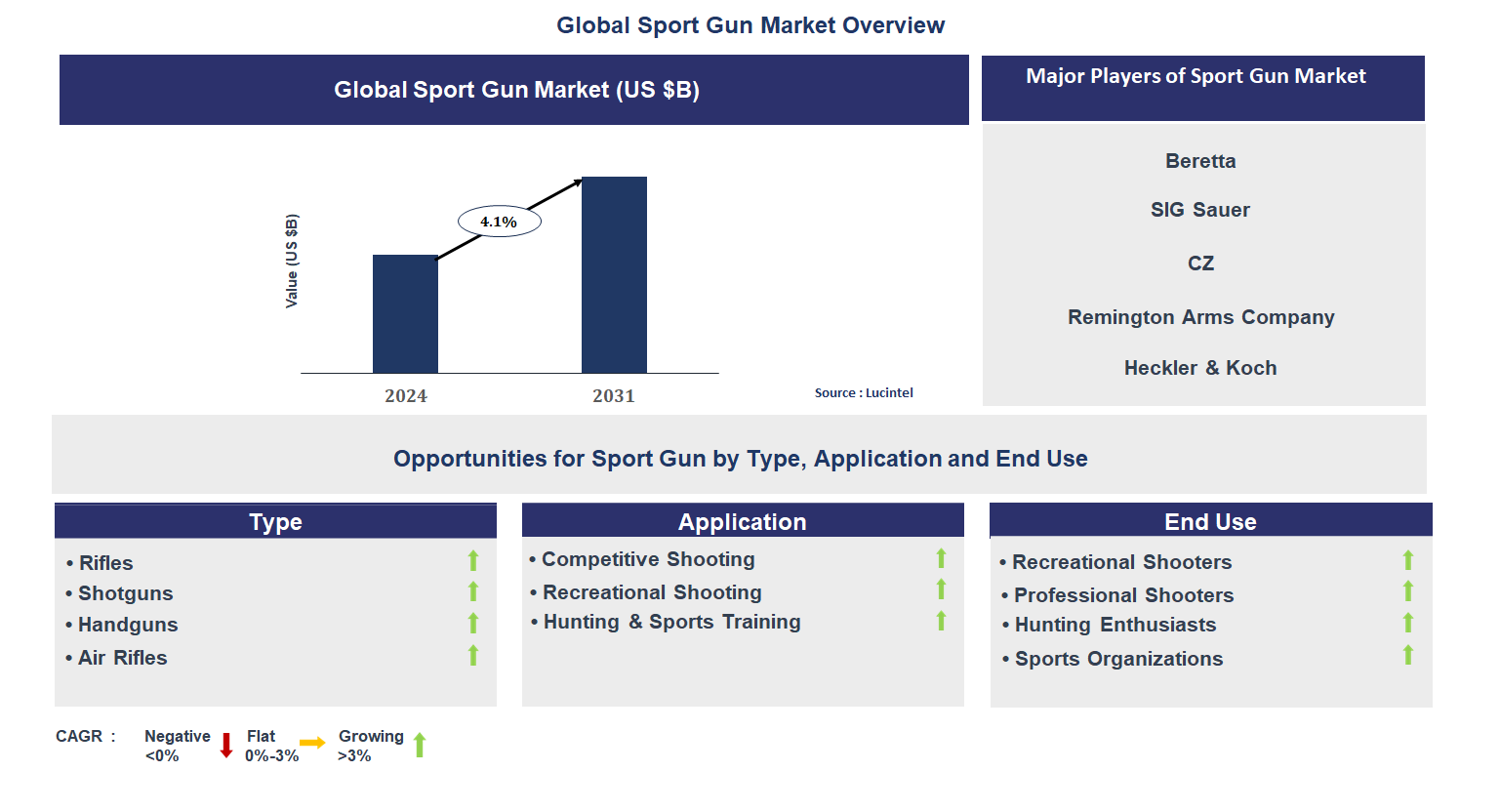 Global Sport Gun Market Overview

Global Sport Gun Market (US $B)

Value (US $B)

4.1%

2024

2031

Source : Lucintel

Major Players of Sport Gun Market

Beretta

SIG Sauer

CZ

Remington Arms Company

Heckler & Koch

Opportunities for Sport Gun by Type, Application and End Use

Type

• Rifles
• Shotguns
• Handguns
• Air Rifles

Application

• Competitive Shooting
• Recreational Shooting
• Hunting & Sports Training

End Use

• Recreational Shooters
• Professional Shooters
• Hunting Enthusiasts
• Sports Organizations

CAGR : Negative <0% Flat 0%-3% Growing >3%